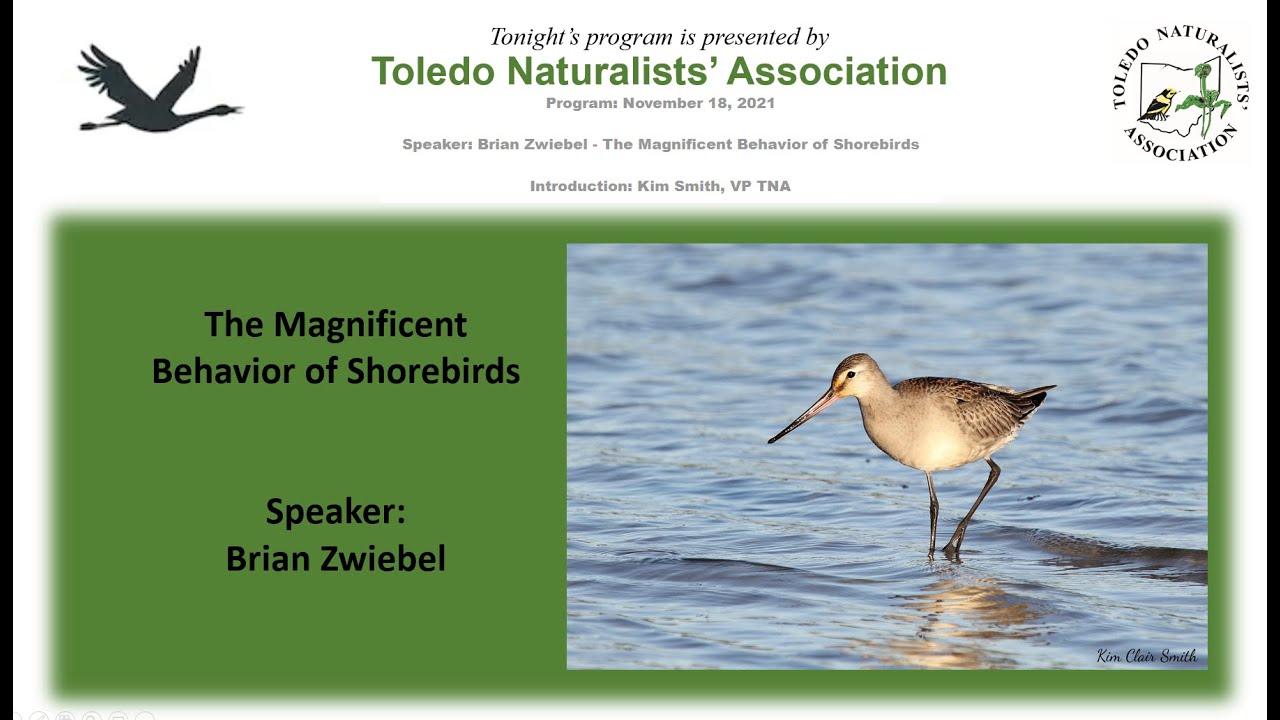 Tonight's program is presented by
Toledo Naturalists' Association
Program: November 18, 2021

Speaker: Brian Zwiebel - The Magnificent Behavior of Shorebirds

Introduction: Kim Smith, VP TNA

TOLEDO NATURALISTS' ASSOCIATION

The Magnificent Behavior of Shorebirds

Speaker:
Brian Zwiebel

Kim Clair Smith